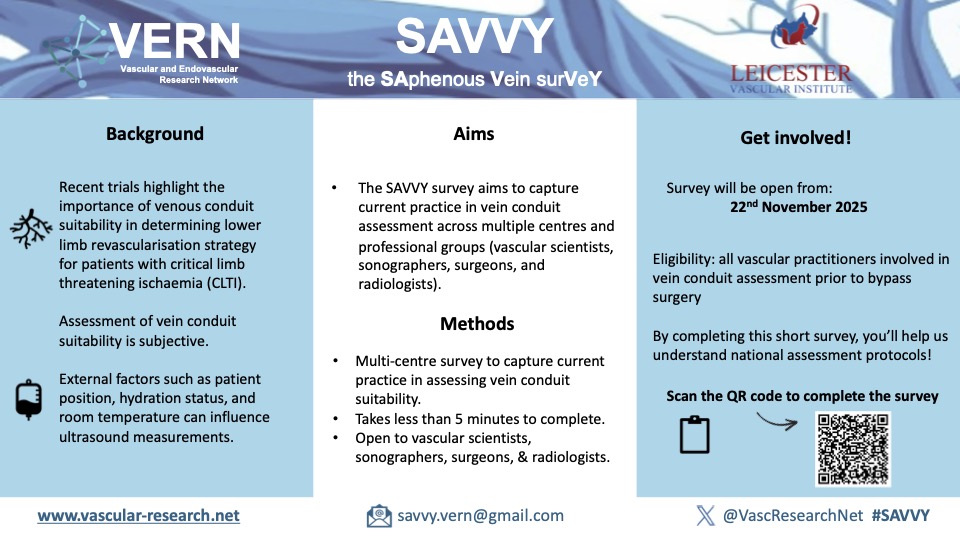 VERN
Vascular and Endovascular Research Network

SAVVY
the SAphenous Vein surVeY

LEICESTER
VASCULAR INSTITUTE

Background

Recent trials highlight the importance of venous conduit suitability in determining lower limb revascularisation strategy for patients with critical limb threatening ischaemia (CLTI).

Assessment of vein conduit suitability is subjective.

External factors such as patient position, hydration status, and room temperature can influence ultrasound measurements.

Aims

• The SAVVY survey aims to capture current practice in vein conduit assessment across multiple centres and professional groups (vascular scientists, sonographers, surgeons, and radiologists).

Methods

• Multi-centre survey to capture current practice in assessing vein conduit suitability.
• Takes less than 5 minutes to complete.
• Open to vascular scientists, sonographers, surgeons, & radiologists.

Get involved!

Survey will be open from:
22$^{nd}$ November 2025

Eligibility: all vascular practitioners involved in vein conduit assessment prior to bypass surgery

By completing this short survey, you'll help us understand national assessment protocols!

Scan the QR code to complete the survey

www.vascular-research.net

savvy.vern@gmail.com

@VascResearchNet #SAVVY